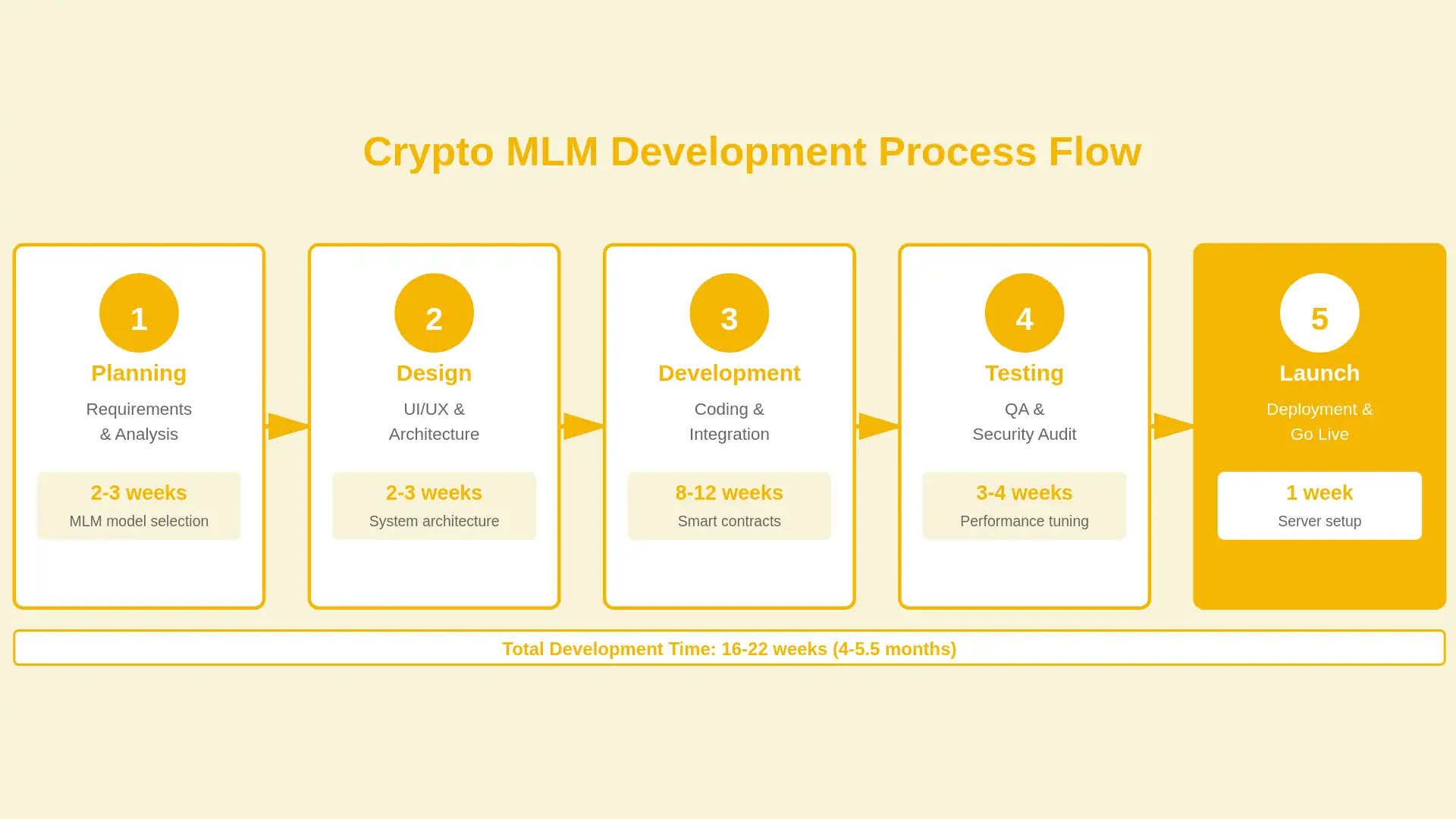 Crypto MLM Development Process Flow

1
Planning
Requirements & Analysis
2-3 weeks
MLM model selection

2
Design
UI/UX & Architecture
2-3 weeks
System architecture

3
Development
Coding & Integration
8-12 weeks
Smart contracts

4
Testing
QA & Security Audit
3-4 weeks
Performance tuning

5
Launch
Deployment & Go Live
1 week
Server setup

Total Development Time: 16-22 weeks (4-5.5 months)